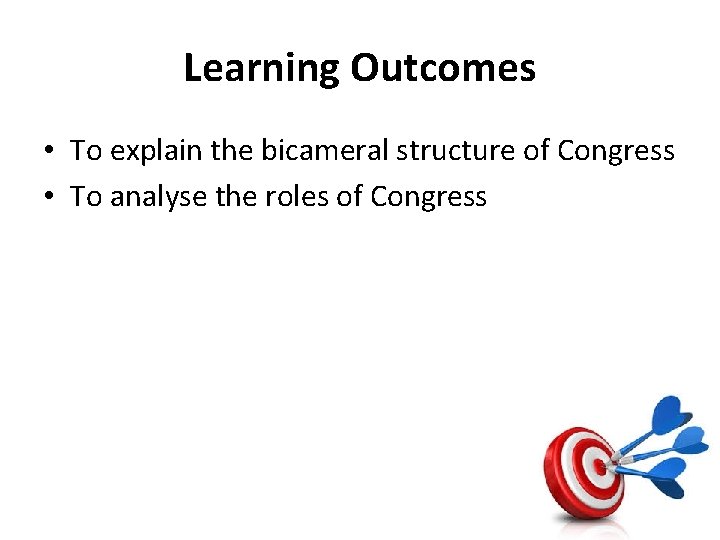 Learning Outcomes

• To explain the bicameral structure of Congress
• To analyse the roles of Congress